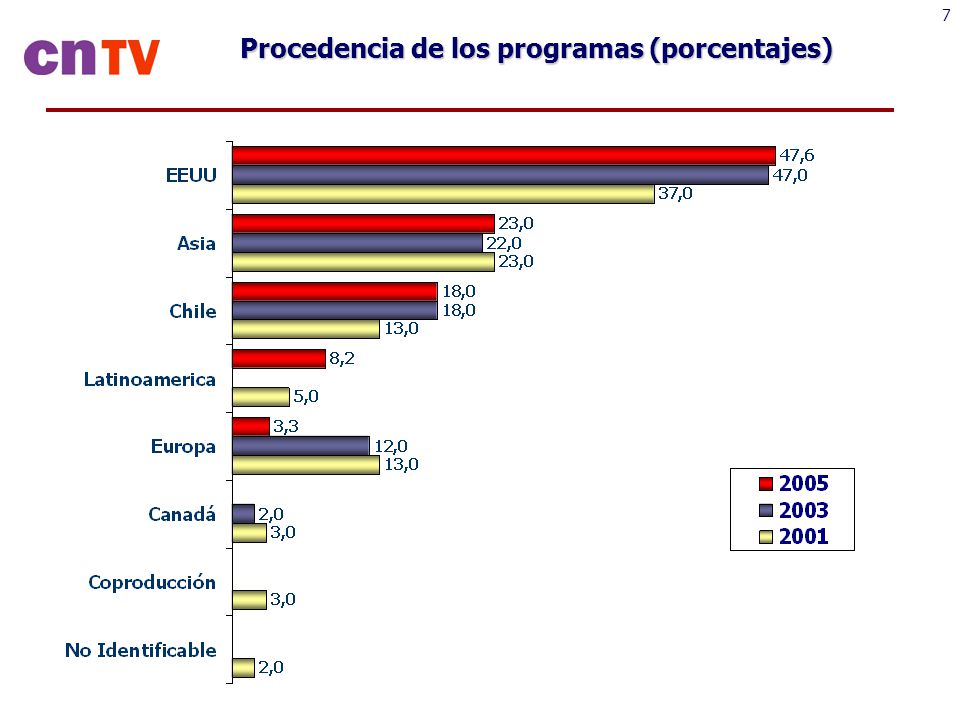 7

cnTV

Procedencia de los programas (porcentajes)

EEUU
47,6
47,0
37,0

Asia
23,0
22,0
23,0

Chile
18,0
18,0
13,0

Latinoamerica
8,2
5,0

Europa
3,3
12,0
13,0

Canadá
2,0
3,0

Coproducción
3,0

No Identificable
2,0

2005
2003
2001